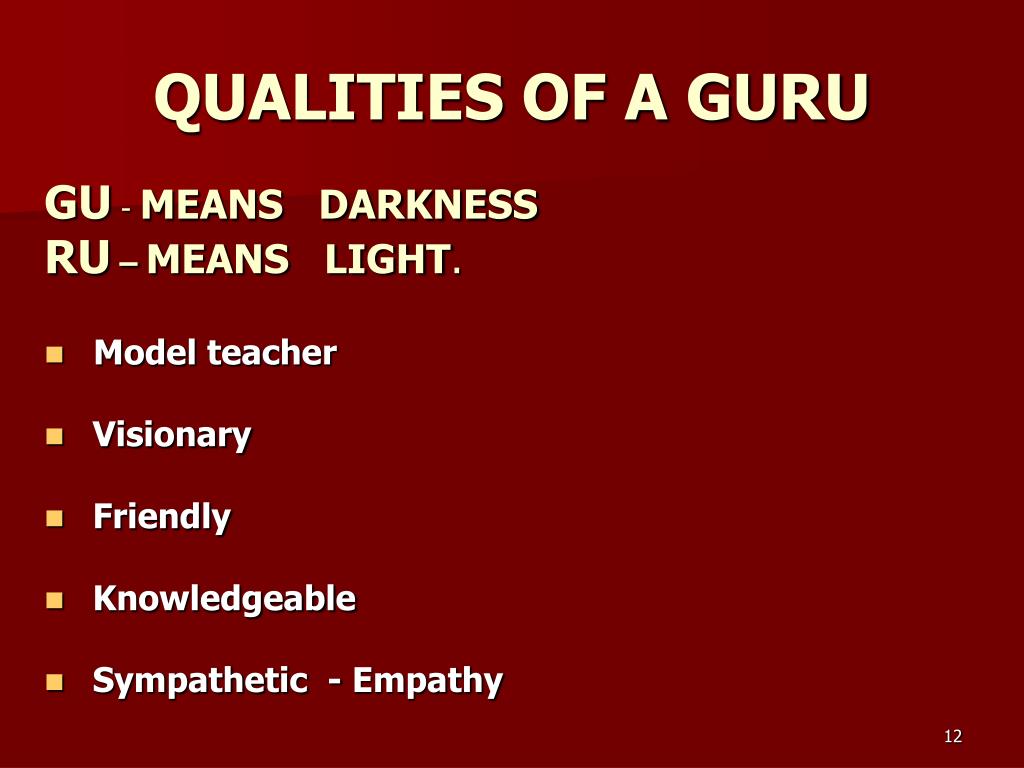 QUALITIES OF A GURU

GU - MEANS DARKNESS
RU – MEANS LIGHT.

- Model teacher
- Visionary
- Friendly
- Knowledgeable
- Sympathetic - Empathy

12